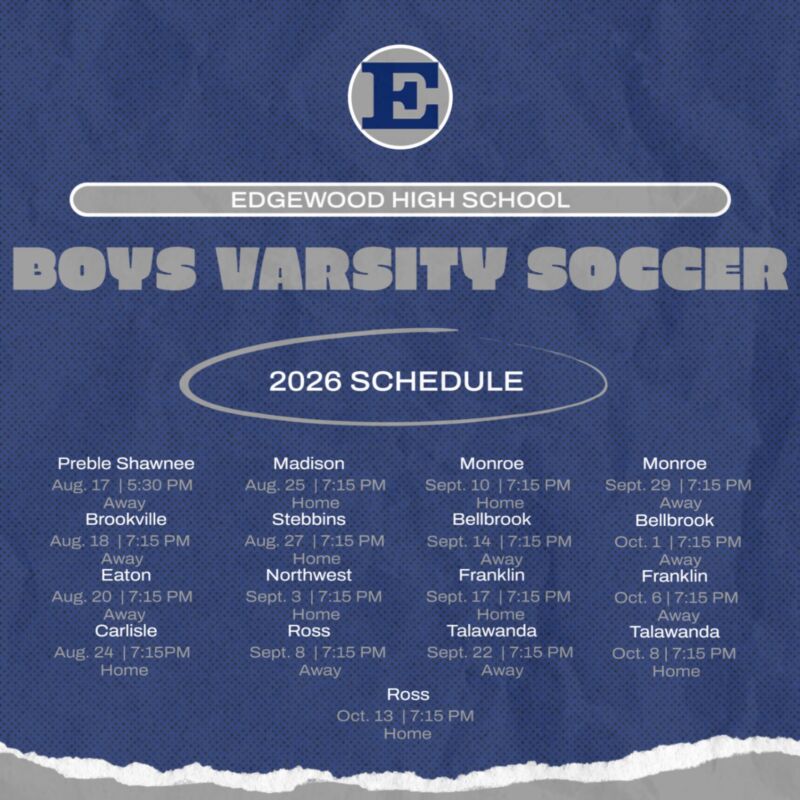 E

EDGEWOOD HIGH SCHOOL

BOYS VARSITY SOCCER

2026 SCHEDULE

Preble Shawnee
Aug. 17 | 5:30 PM
Away
Brookville
Aug. 18 | 7:15 PM
Away
Eaton
Aug. 20 | 7:15 PM
Away
Carlisle
Aug. 24 | 7:15PM
Home

Madison
Aug. 25 | 7:15 PM
Home
Stebbins
Aug. 27 | 7:15 PM
Home
Northwest
Sept. 3 | 7:15 PM
Home
Ross
Sept. 8 | 7:15 PM
Away

Monroe
Sept. 10 | 7:15 PM
Home
Bellbrook
Sept. 14 | 7:15 PM
Away
Franklin
Sept. 17 | 7:15 PM
Home
Talawanda
Sept. 22 | 7:15 PM
Away

Monroe
Sept. 29 | 7:15 PM
Away
Bellbrook
Oct. 1 | 7:15 PM
Away
Franklin
Oct. 6 | 7:15 PM
Away
Talawanda
Oct. 8 | 7:15 PM
Home

Ross
Oct. 13 | 7:15 PM
Home